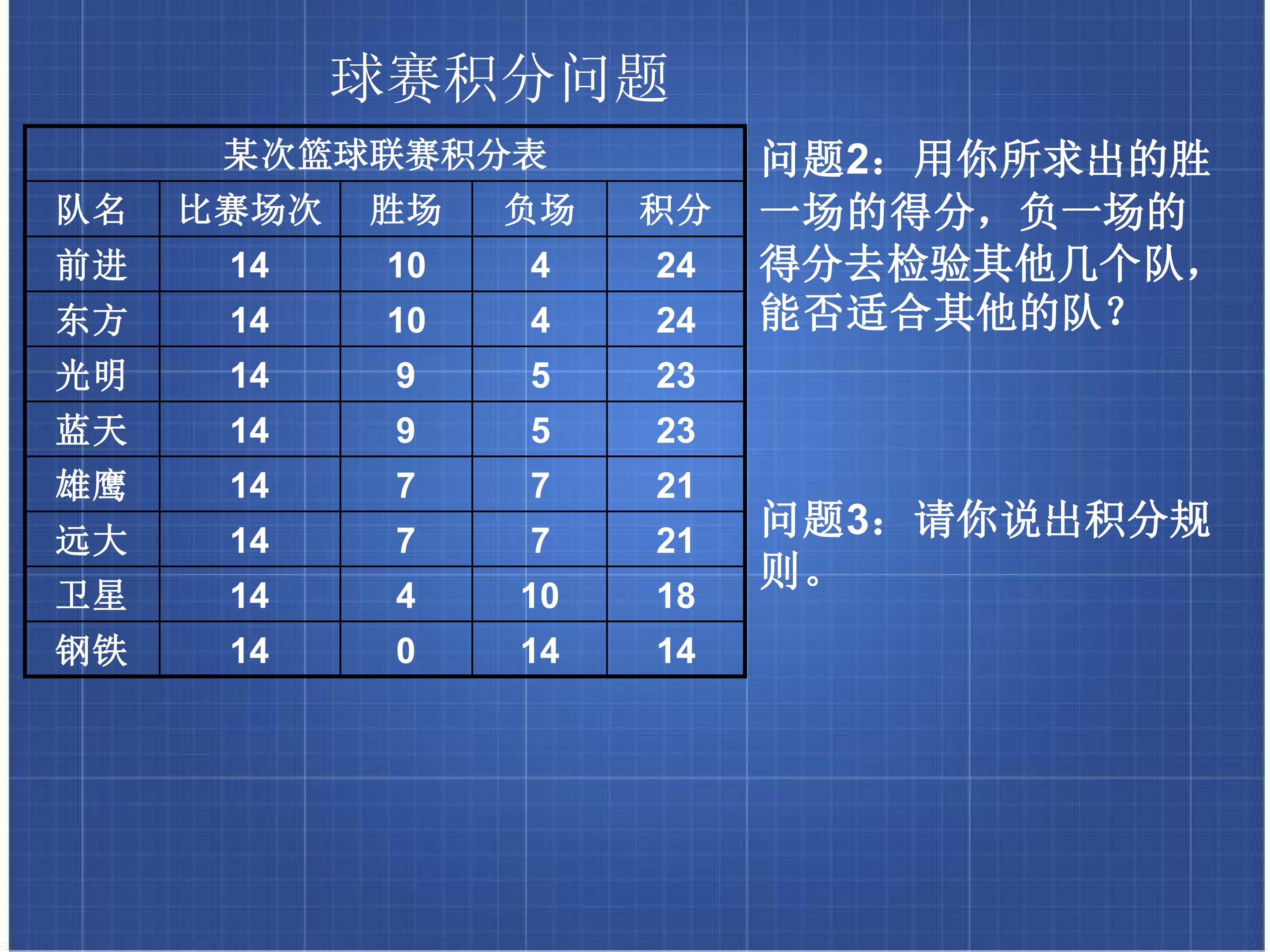 球赛积分问题

| 某次篮球联赛积分表 | | | | |
|---|---|---|---|---|
| 队名 | 比赛场次 | 胜场 | 负场 | 积分 |
| 前进 | 14 | 10 | 4 | 24 |
| 东方 | 14 | 10 | 4 | 24 |
| 光明 | 14 | 9 | 5 | 23 |
| 蓝天 | 14 | 9 | 5 | 23 |
| 雄鹰 | 14 | 7 | 7 | 21 |
| 远大 | 14 | 7 | 7 | 21 |
| 卫星 | 14 | 4 | 10 | 18 |
| 钢铁 | 14 | 0 | 14 | 14 |

问题2：用你所求出的胜一场的得分，负一场的得分去检验其他几个队，能否适合其他的队？

问题3：请你说出积分规则。